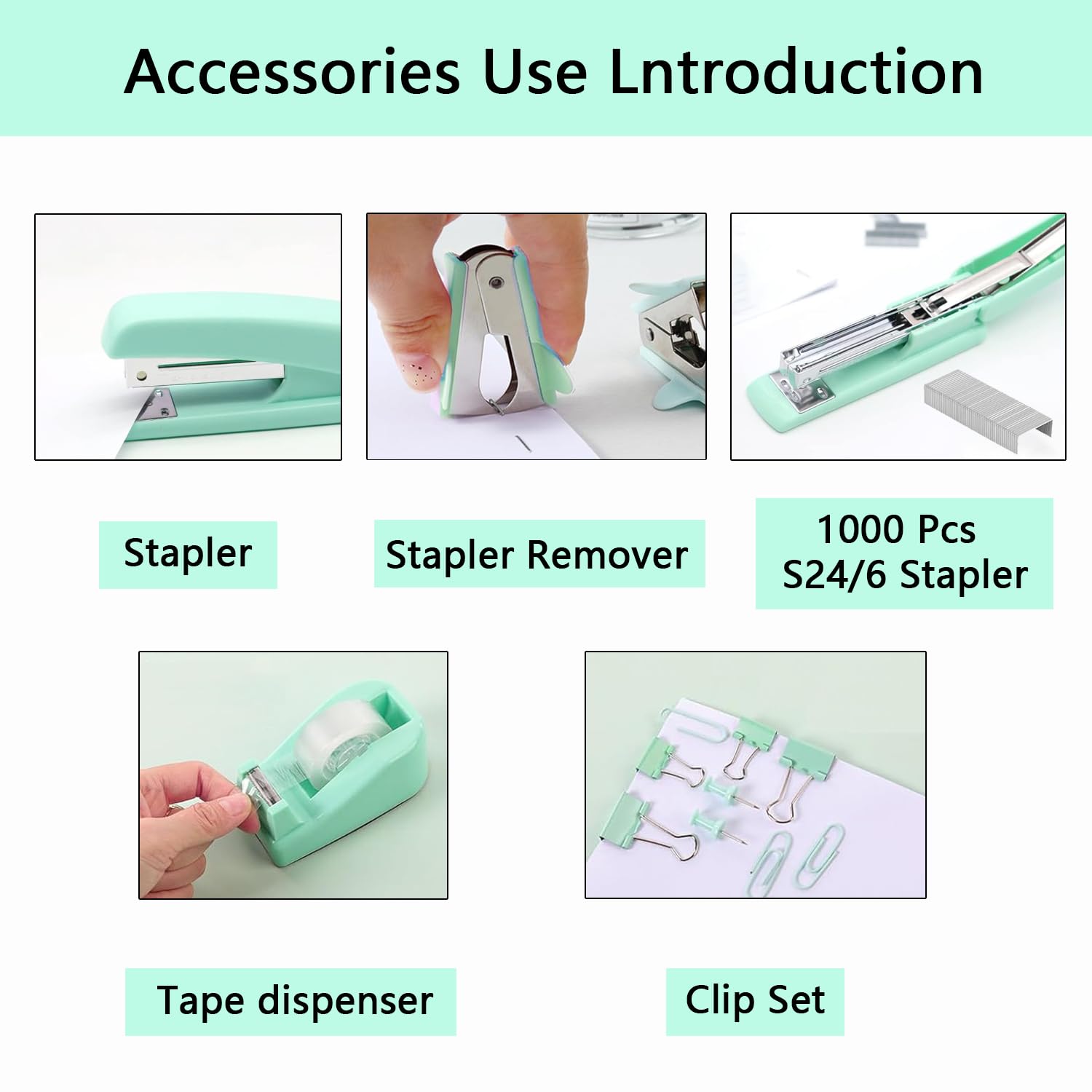 Accessories Use Lntroduction

Stapler

Stapler Remover

1000 Pcs
S24/6 Stapler

Tape dispenser

Clip Set